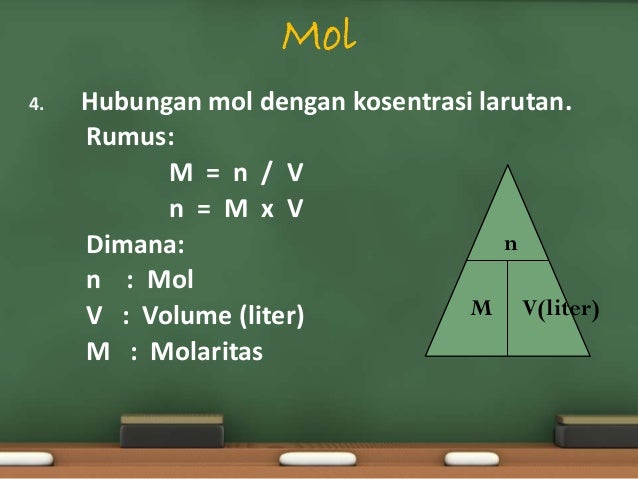 Mol

4. Hubungan mol dengan kosentrasi larutan.

Rumus:

$M = n / V$

$n = M \times V$

Dimana:

n : Mol

V : Volume (liter)

M : Molaritas

n

M

V(liter)